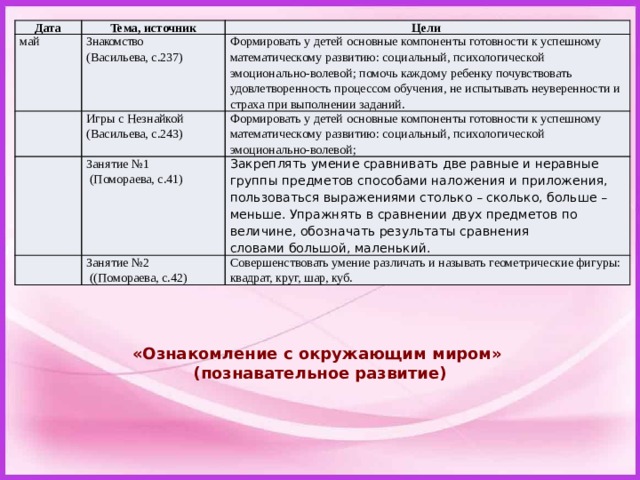 | Дата | Тема, источник | Цели |
|---|---|---|
| май | Знакомство (Васильева, с.237) | Формировать у детей основные компоненты готовности к успешному математическому развитию: социальный, психологической эмоционально-волевой; помочь каждому ребенку почувствовать удовлетворенность процессом обучения, не испытывать неуверенности и страха при выполнении заданий. |
| | Игры с Незнайкой (Васильева, с.243) | Формировать у детей основные компоненты готовности к успешному математическому развитию: социальный, психологической эмоционально-волевой; |
| | Занятие №1 (Помораева, с.41) | Закреплять умение сравнивать две равные и неравные группы предметов способами наложения и приложения, пользоваться выражениями столько – сколько, больше – меньше. Упражнять в сравнении двух предметов по величине, обозначать результаты сравнения словами большой, маленький. |
| | Занятие №2 ((Помораева, с.42) | Совершенствовать умение различать и называть геометрические фигуры: квадрат, круг, шар, куб. |

«Ознакомление с окружающим миром»
(познавательное развитие)